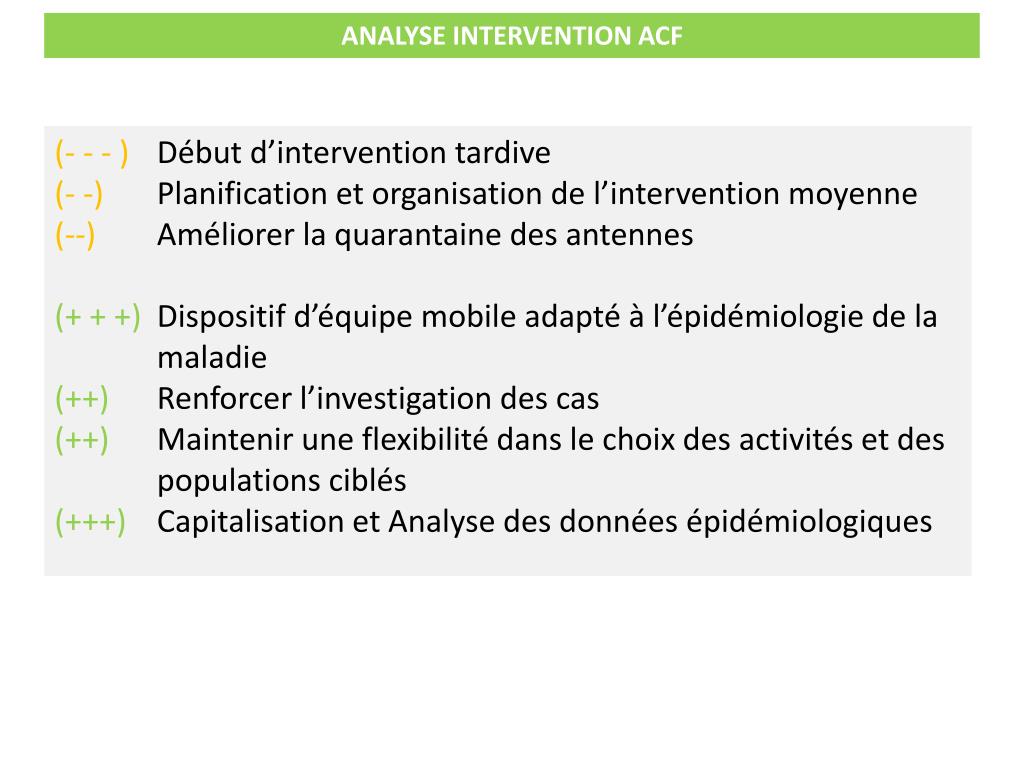 ANALYSE INTERVENTION ACF

(- - - ) Début d’intervention tardive
(- -) Planification et organisation de l’intervention moyenne
(--) Améliorer la quarantaine des antennes

(+ + +) Dispositif d’équipe mobile adapté à l’épidémiologie de la maladie
(++) Renforcer l’investigation des cas
(++) Maintenir une flexibilité dans le choix des activités et des populations ciblés
(+++) Capitalisation et Analyse des données épidémiologiques